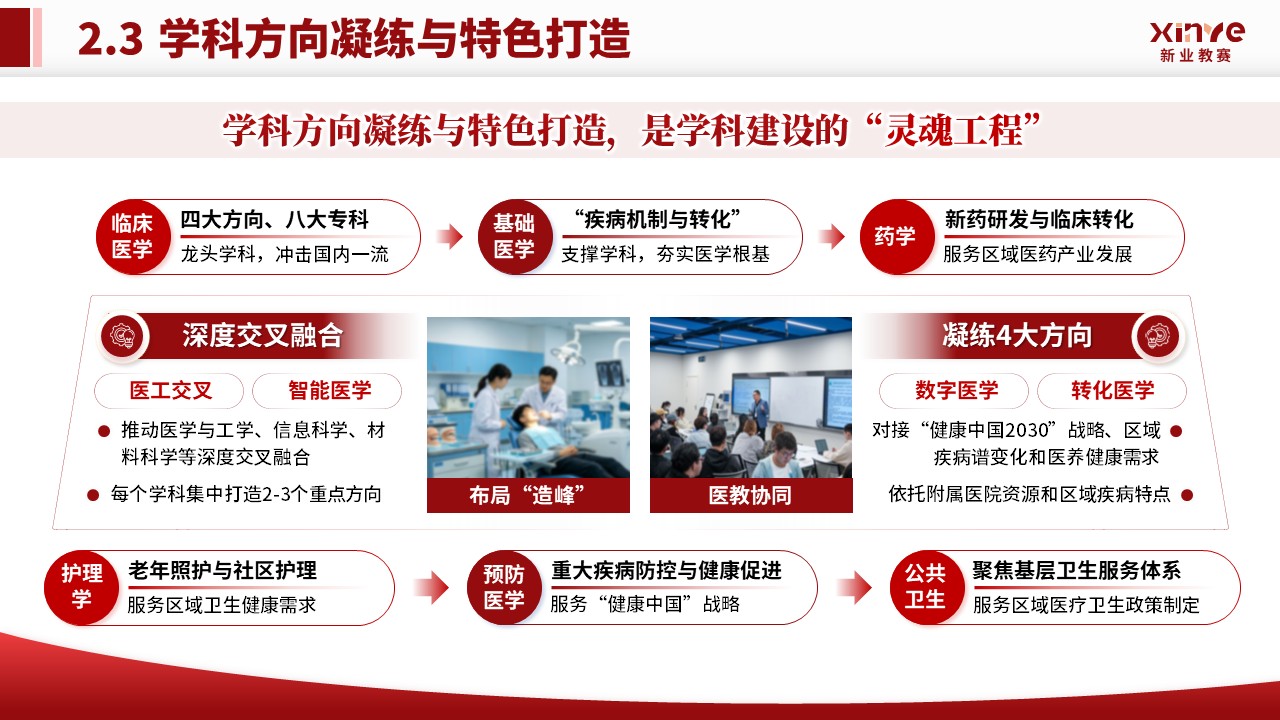 2.3 学科方向凝练与特色打造

xinye
新业教赛

学科方向凝练与特色打造，是学科建设的“灵魂工程”

临床医学
四大方向、八大专科
龙头学科，冲击国内一流

基础医学
“疾病机制与转化”
支撑学科，夯实医学根基

药学
新药研发与临床转化
服务区域医药产业发展

深度交叉融合
医工交叉
智能医学
• 推动医学与工学、信息科学、材料科学等深度交叉融合
• 每个学科集中打造2-3个重点方向

布局“造峰”

医教协同

凝练4大方向
数字医学
转化医学
对接“健康中国2030”战略、区域疾病谱变化和医养健康需求 •
依托附属医院资源和区域疾病特点 •

护理学
老年照护与社区护理
服务区域卫生健康需求

预防医学
重大疾病防控与健康促进
服务“健康中国”战略

公共卫生
聚焦基层卫生服务体系
服务区域医疗卫生政策制定